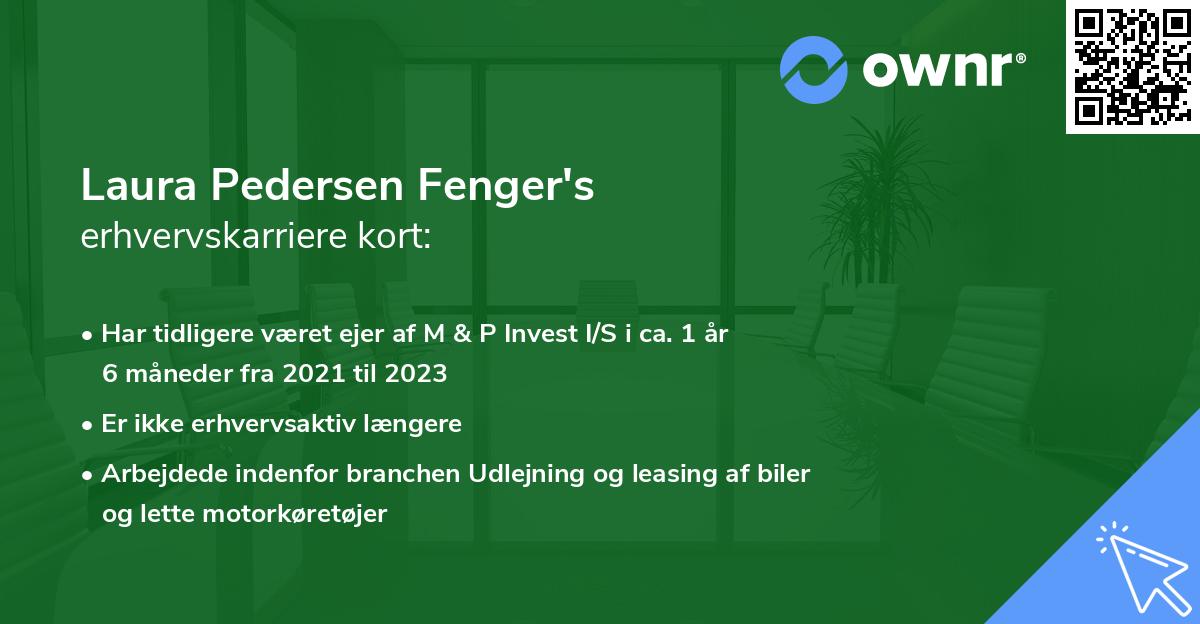 ownr®

Laura Pedersen Fenger's
erhvervskarriere kort:

• Har tidligere været ejer af M & P Invest I/S i ca. 1 år 6 måneder fra 2021 til 2023

• Er ikke erhvervsaktiv længere

• Arbejdede indenfor branchen Udlejning og leasing af biler og lette motorkøretøjer